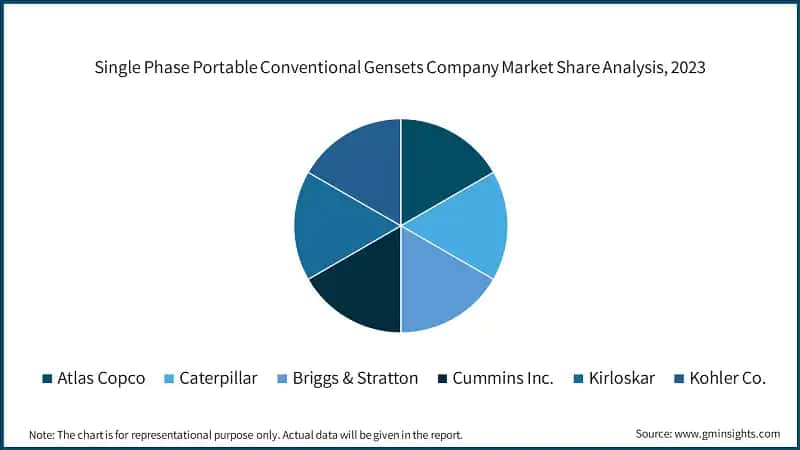 Single Phase Portable Conventional Gensets Company Market Share Analysis, 2023

Atlas Copco
Caterpillar
Briggs & Stratton
Cummins Inc.
Kirloskar
Kohler Co.

Note: The chart is for representational purpose only. Actual data will be given in the report.

Source: www.gminsights.com